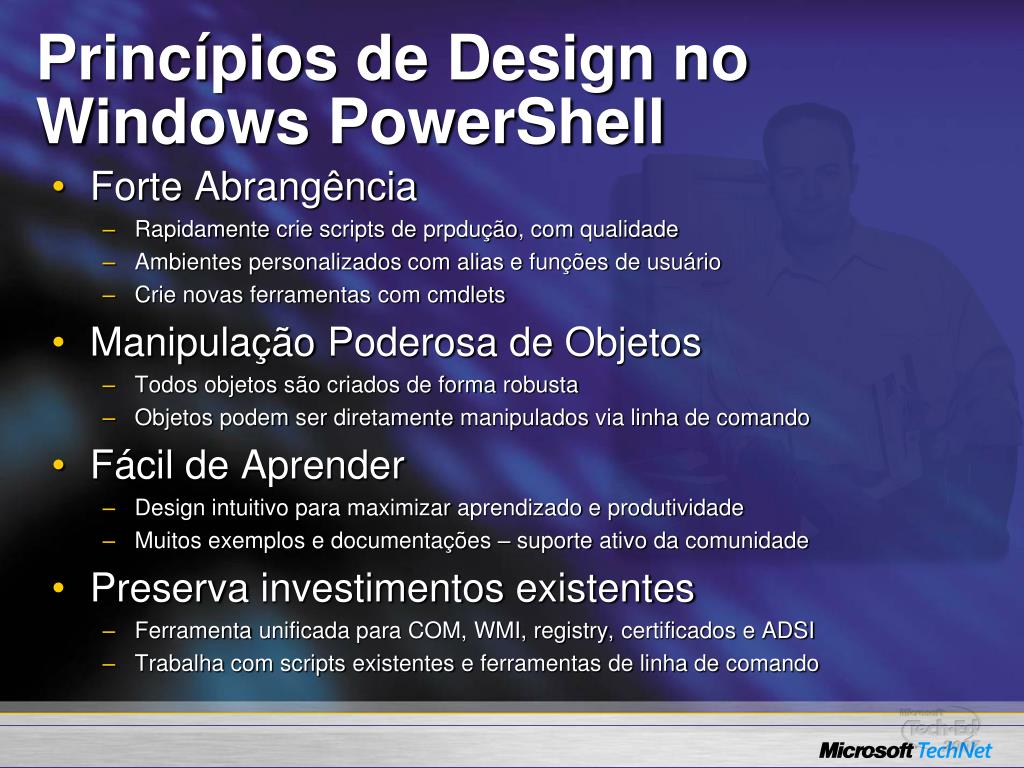 Princípios de Design no Windows PowerShell

• Forte Abrangência
– Rapidamente crie scripts de prpdução, com qualidade
– Ambientes personalizados com alias e funções de usuário
– Crie novas ferramentas com cmdlets

• Manipulação Poderosa de Objetos
– Todos objetos são criados de forma robusta
– Objetos podem ser diretamente manipulados via linha de comando

• Fácil de Aprender
– Design intuitivo para maximizar aprendizado e produtividade
– Muitos exemplos e documentações – suporte ativo da comunidade

• Preserva investimentos existentes
– Ferramenta unificada para COM, WMI, registry, certificados e ADSI
– Trabalha com scripts existentes e ferramentas de linha de comando

Microsoft Tech·Ed

Microsoft TechNet